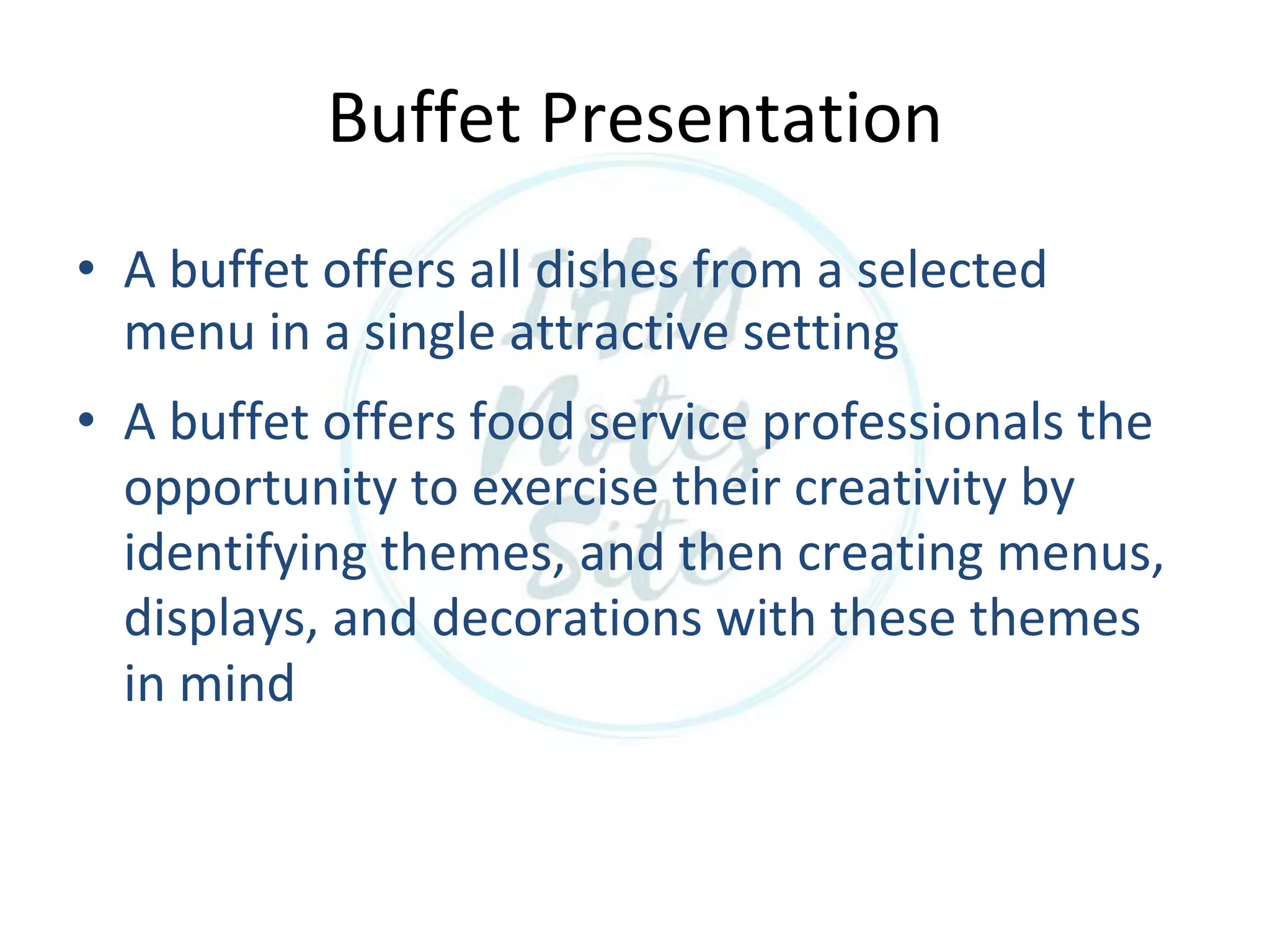 Buffet Presentation

• A buffet offers all dishes from a selected menu in a single attractive setting

• A buffet offers food service professionals the opportunity to exercise their creativity by identifying themes, and then creating menus, displays, and decorations with these themes in mind

IHM Notes Site